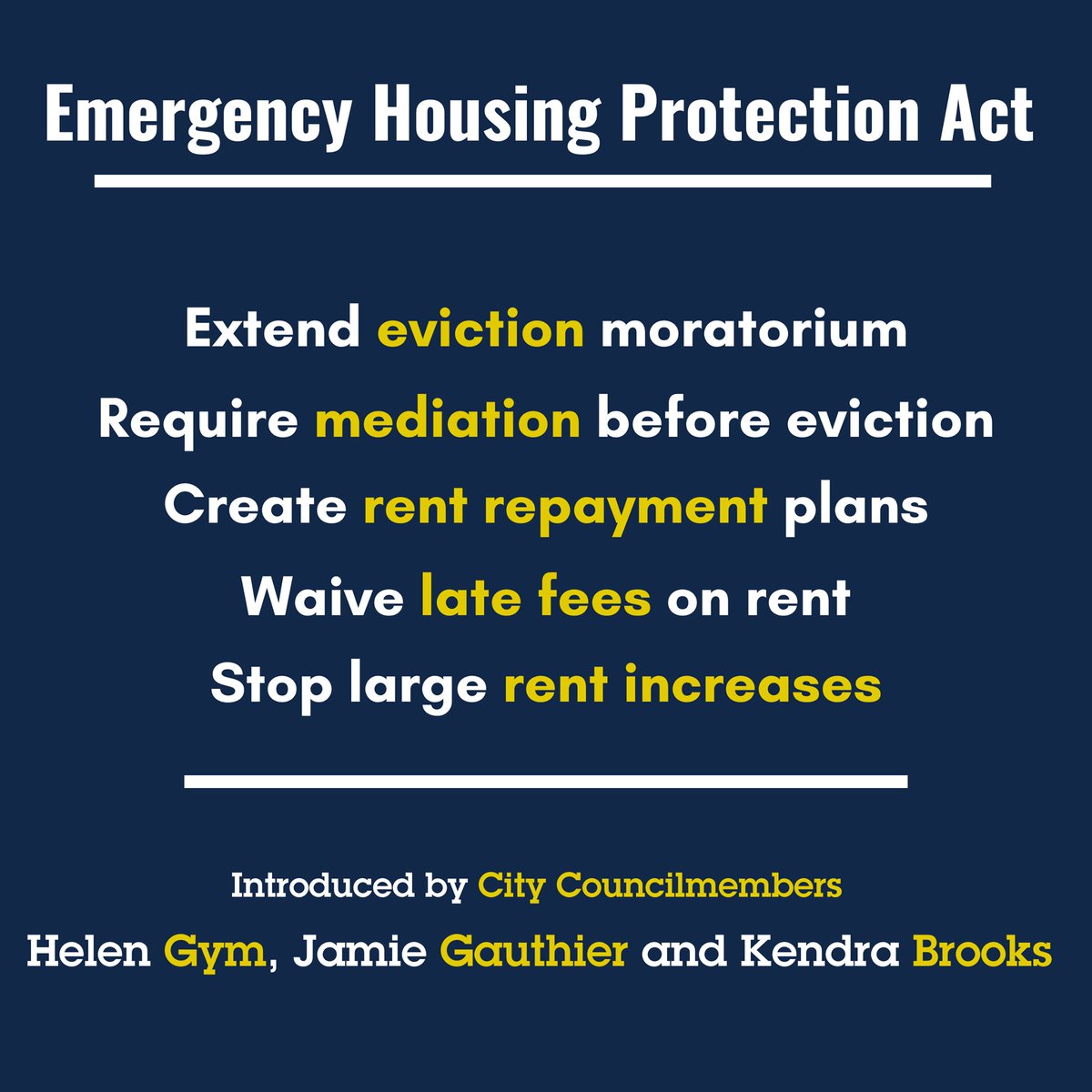 Emergency Housing Protection Act

Extend eviction moratorium

Require mediation before eviction

Create rent repayment plans

Waive late fees on rent

Stop large rent increases

Introduced by City Councilmembers

Helen Gym, Jamie Gauthier and Kendra Brooks